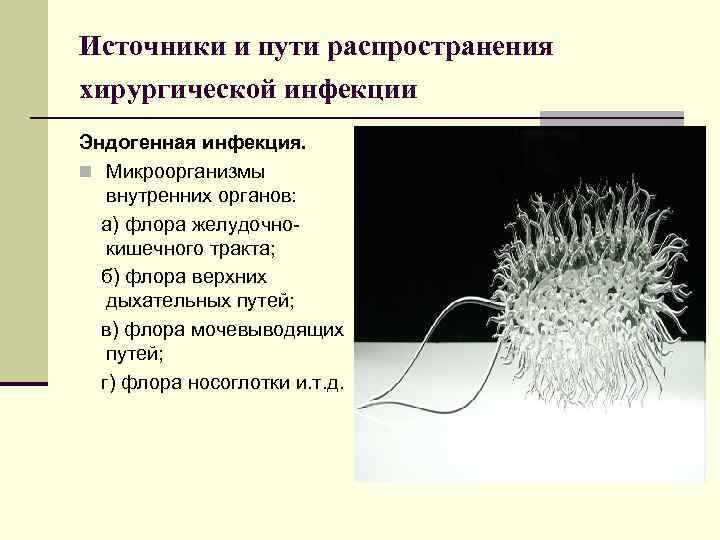 Источники и пути распространения хирургической инфекции

Эндогенная инфекция.

Микроорганизмы внутренних органов:

а) флора желудочно-кишечного тракта;

б) флора верхних дыхательных путей;

в) флора мочевыводящих путей;

г) флора носоглотки и.т.д.